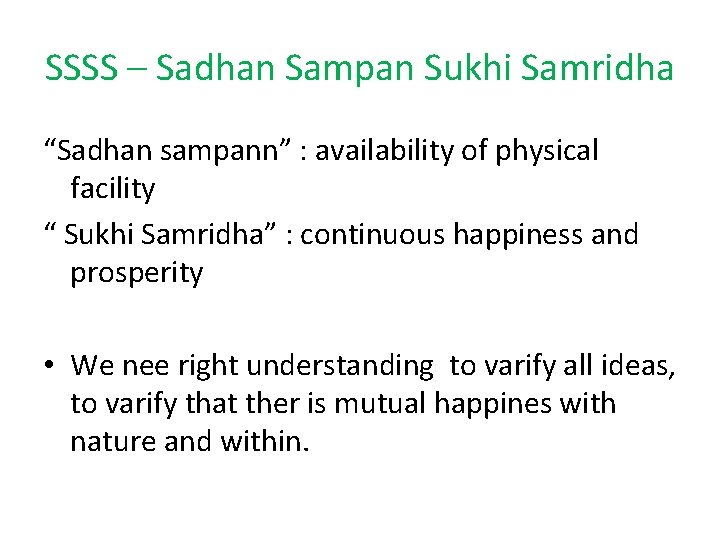 SSSS – Sadhan Sampan Sukhi Samridha

“Sadhan sampann” : availability of physical facility

“ Sukhi Samridha” : continuous happiness and prosperity

• We nee right understanding to varify all ideas, to varify that ther is mutual happines with nature and within.